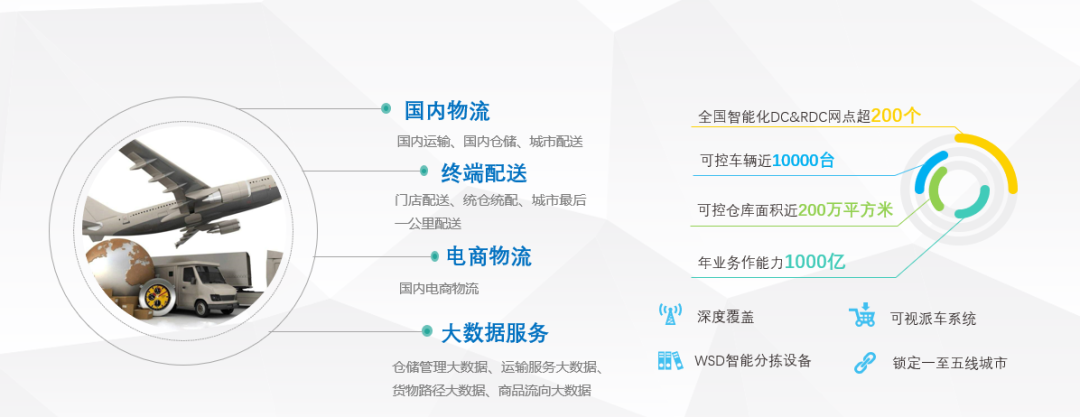 国内物流

国内运输、国内仓储、城市配送

终端配送

门店配送、统仓统配、城市最后一公里配送

电商物流

国内电商物流

大数据服务

仓储管理大数据、运输服务大数据、货物路径大数据、商品流向大数据

全国智能化DC&RDC网点超200个

可控车辆近10000台

可控仓库面积近200万平方米

年业务作能力1000亿

深度覆盖

可视派车系统

WSD智能分拣设备

锁定一至五线城市